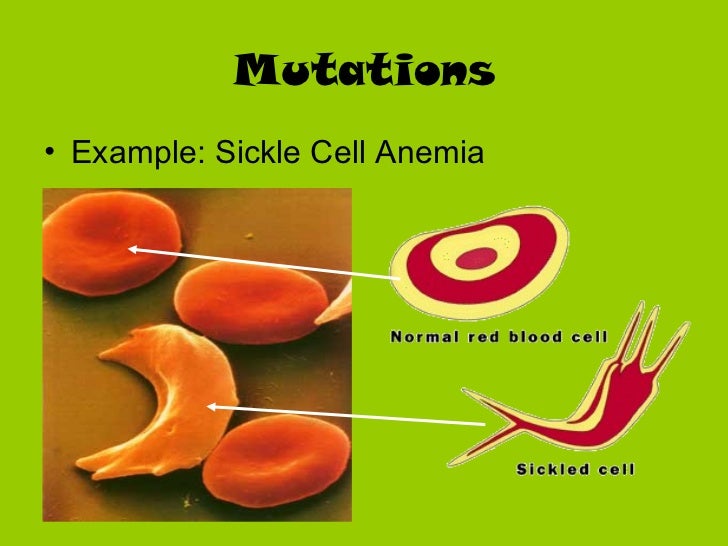 Mutations

• Example: Sickle Cell Anemia

Normal red blood cell

Sickled cell